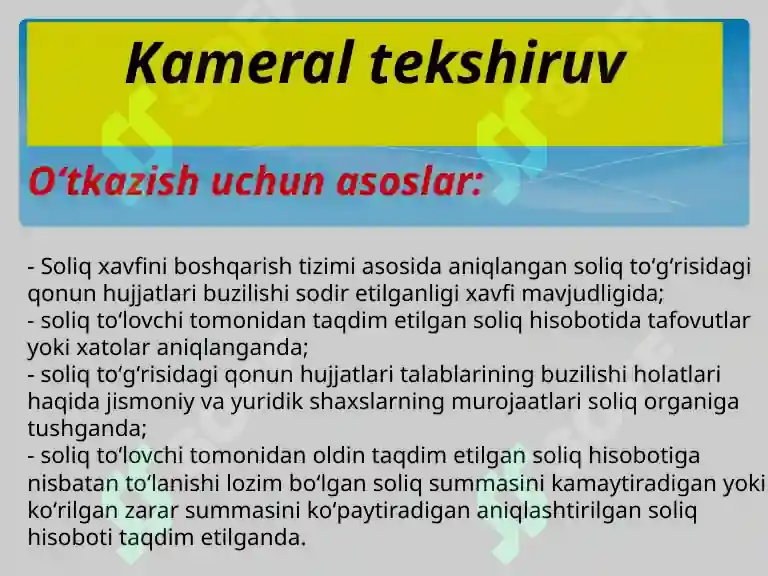 Kameral tekshiruv

O‘tkazish uchun asoslar:

- Soliq xavfini boshqarish tizimi asosida aniqlangan soliq to‘g‘risidagi qonun hujjatlari buzilishi sodir etilganligi xavfi mavjudligida;
- soliq to‘lovchi tomonidan taqdim etilgan soliq hisobotida tafovutlar yoki xatolar aniqlanganda;
- soliq to‘g‘risidagi qonun hujjatlari talablarining buzilishi holatlari haqida jismoniy va yuridik shaxslarning murojaatlari soliq organiga tushganda;
- soliq to‘lovchi tomonidan oldin taqdim etilgan soliq hisobotiga nisbatan to‘lanishi lozim bo‘lgan soliq summasini kamaytiradigan yoki ko‘rilgan zarar summasini ko‘paytiradigan aniqlashtirilgan soliq hisoboti taqdim etilganda.